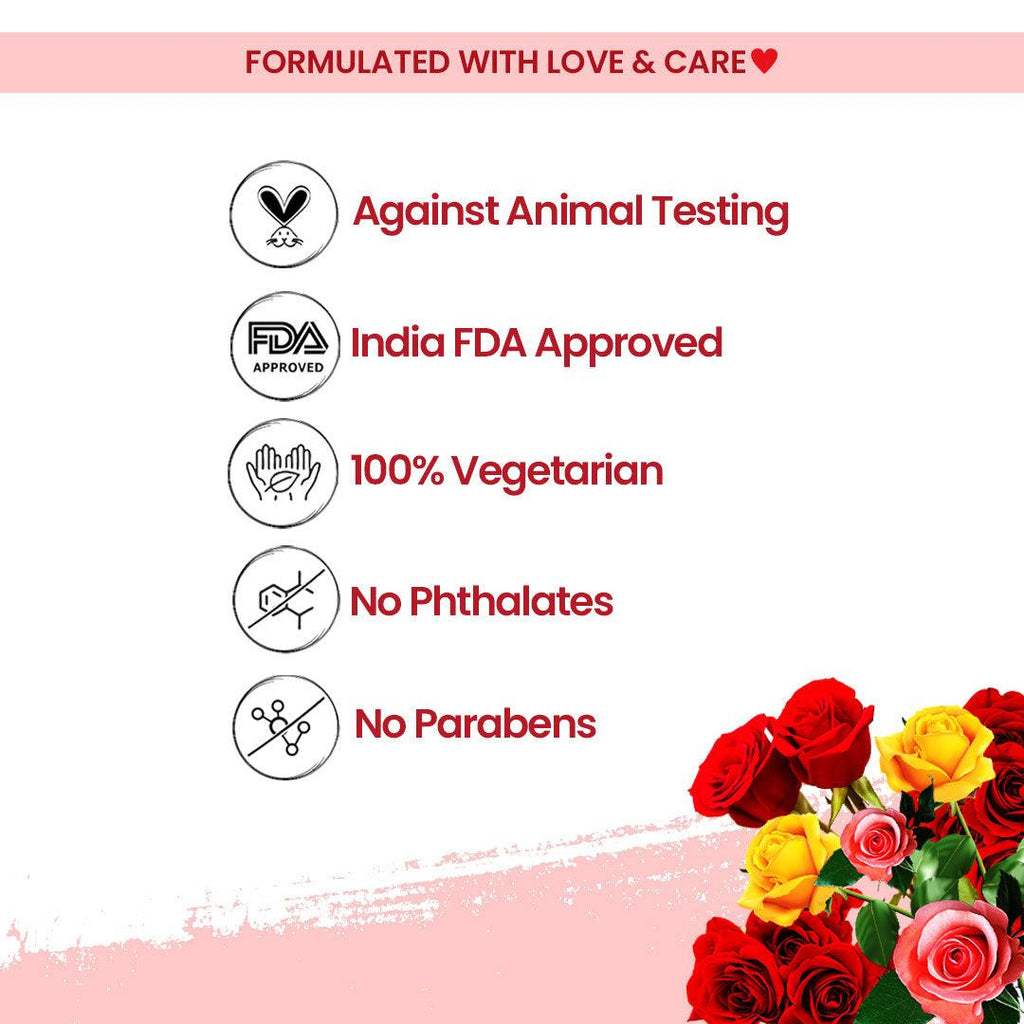 FORMULATED WITH LOVE & CARE♥

Against Animal Testing

FDA APPROVED

India FDA Approved

100% Vegetarian

No Phthalates

No Parabens